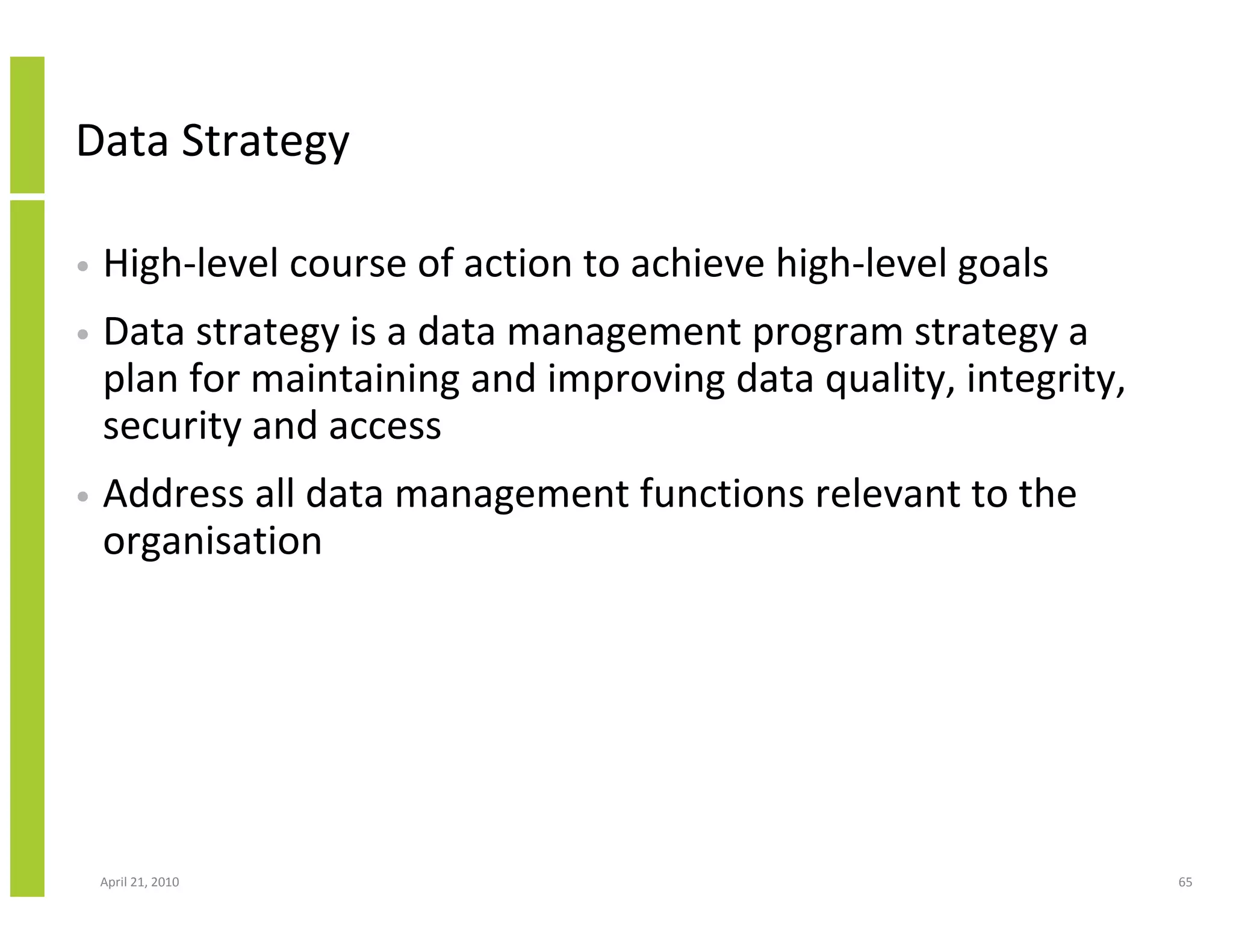 Data Strategy

• High-level course of action to achieve high-level goals

• Data strategy is a data management program strategy a plan for maintaining and improving data quality, integrity, security and access

• Address all data management functions relevant to the organisation

April 21, 2010

65